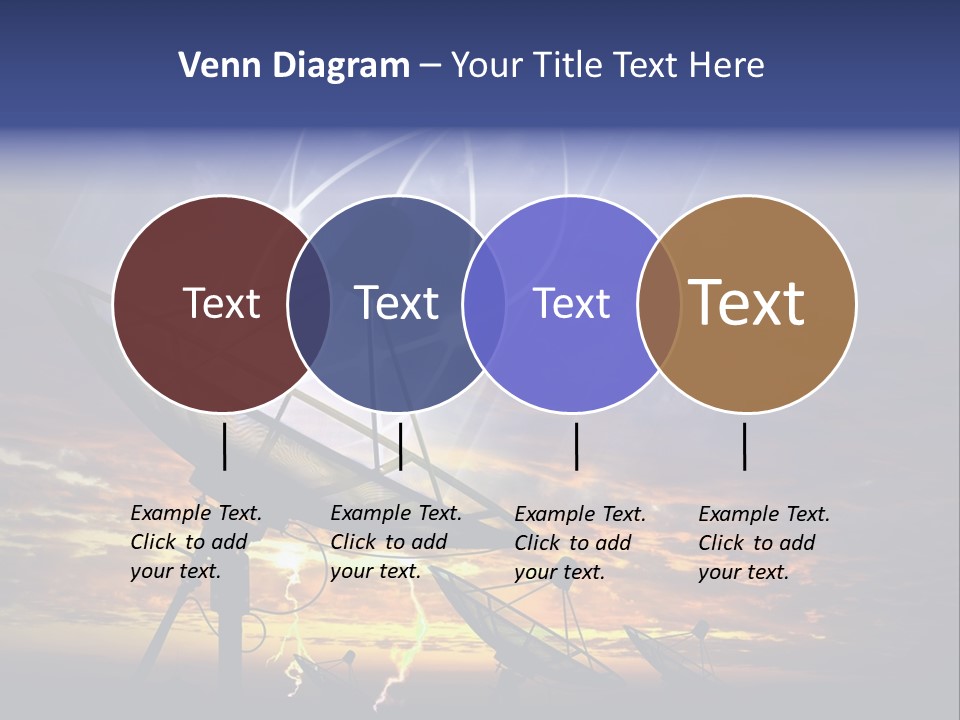 Venn Diagram – Your Title Text Here

Text

Text

Text

Text

Example Text. Click to add your text.

Example Text. Click to add your text.

Example Text. Click to add your text.

Example Text. Click to add your text.